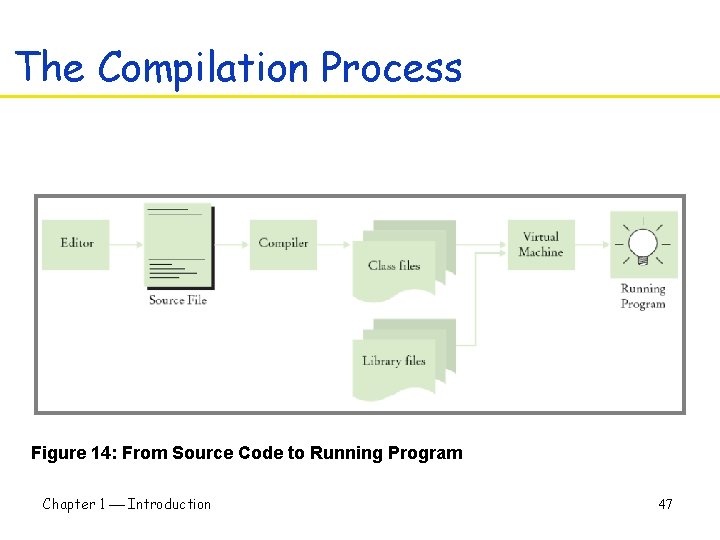 The Compilation Process

Editor

Source File

Compiler

Class files

Library files

Virtual Machine

Running Program

Figure 14: From Source Code to Running Program

Chapter 1 — Introduction

47